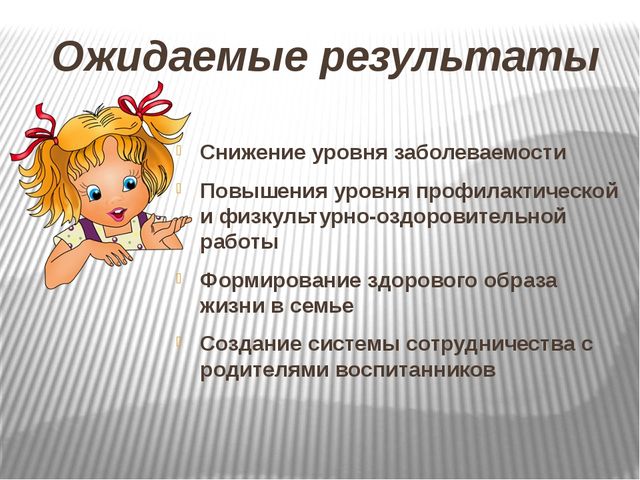 Ожидаемые результаты

Снижение уровня заболеваемости

Повышения уровня профилактической и физкультурно-оздоровительной работы

Формирование здорового образа жизни в семье

Создание системы сотрудничества с родителями воспитанников